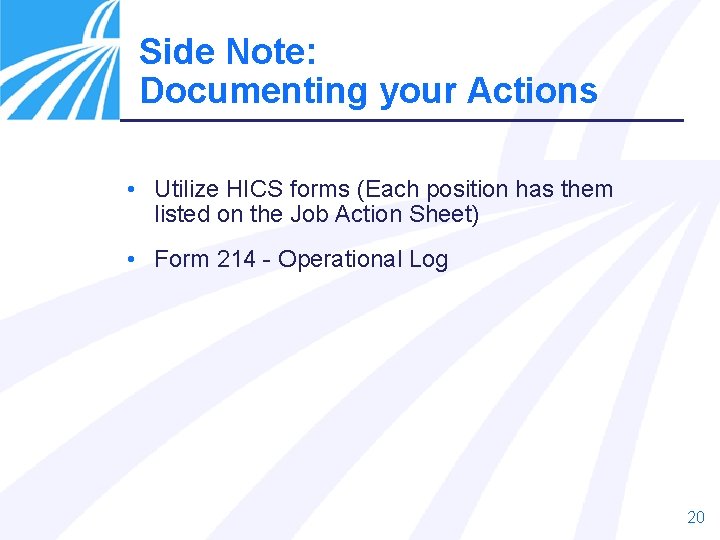 Side Note:
Documenting your Actions

• Utilize HICS forms (Each position has them listed on the Job Action Sheet)

• Form 214 - Operational Log

20